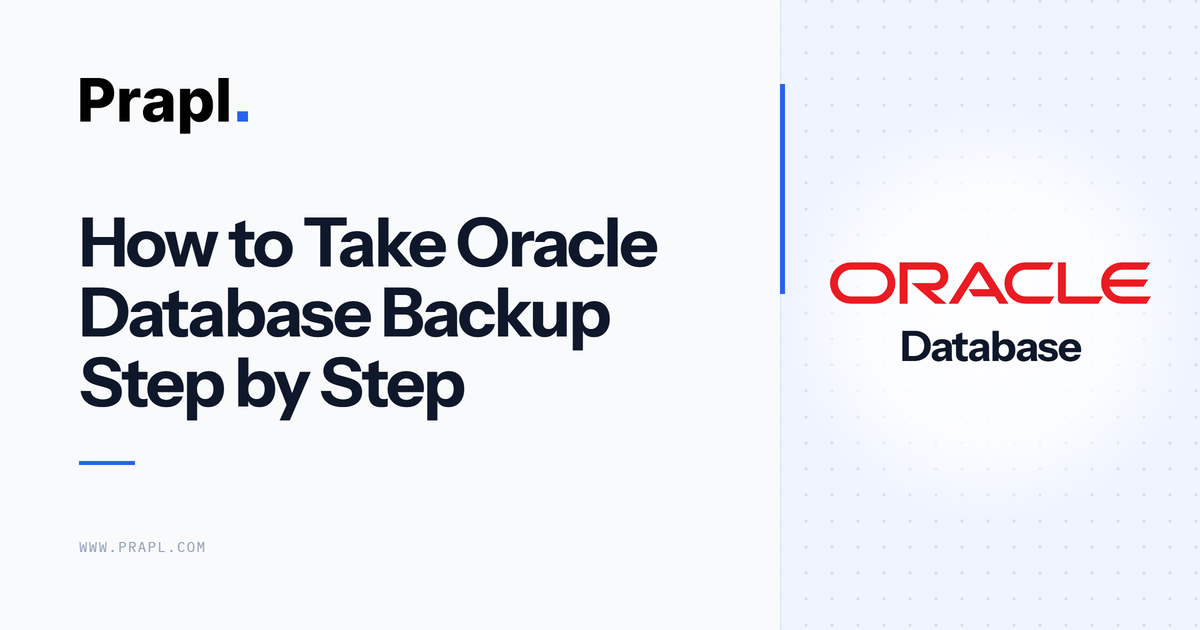 Prapl.

How to Take Oracle Database Backup Step by Step

WWW.PRAPL.COM

ORACLE
Database